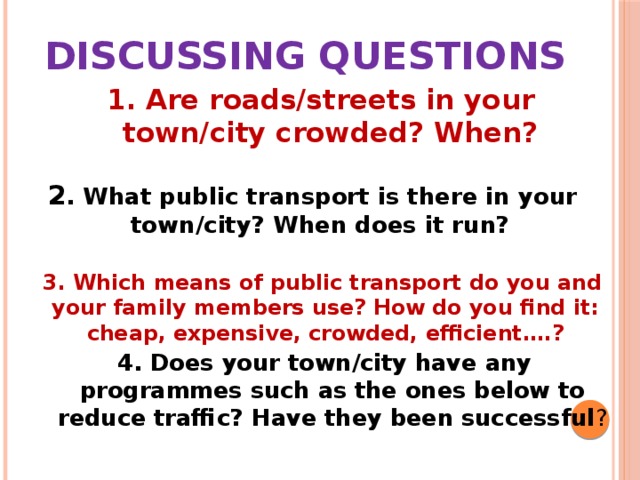 DISCUSSING QUESTIONS

1. Are roads/streets in your town/city crowded? When?

2. What public transport is there in your town/city? When does it run?

3. Which means of public transport do you and your family members use? How do you find it: cheap, expensive, crowded, efficient….?

4. Does your town/city have any programmes such as the ones below to reduce traffic? Have they been successful?